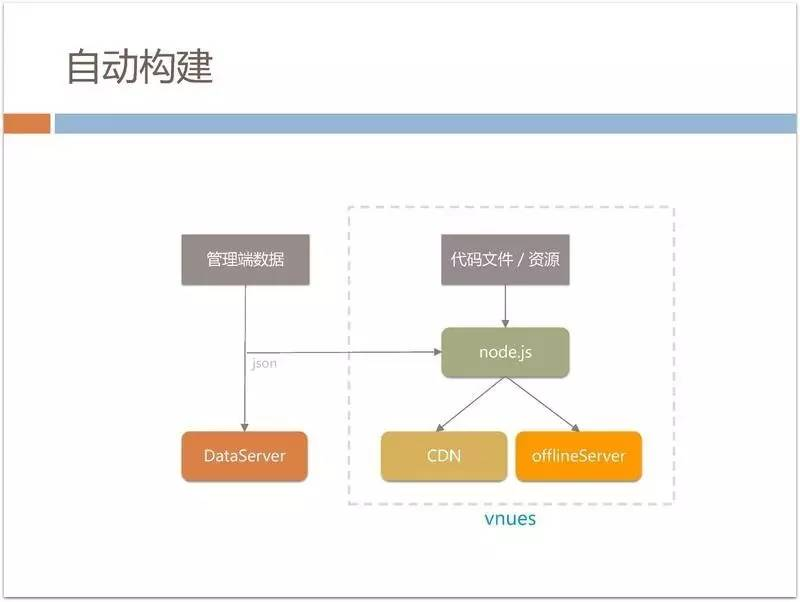 自动构建

管理端数据

代码文件 / 资源

json

node.js

DataServer

CDN

offlineServer

vnues